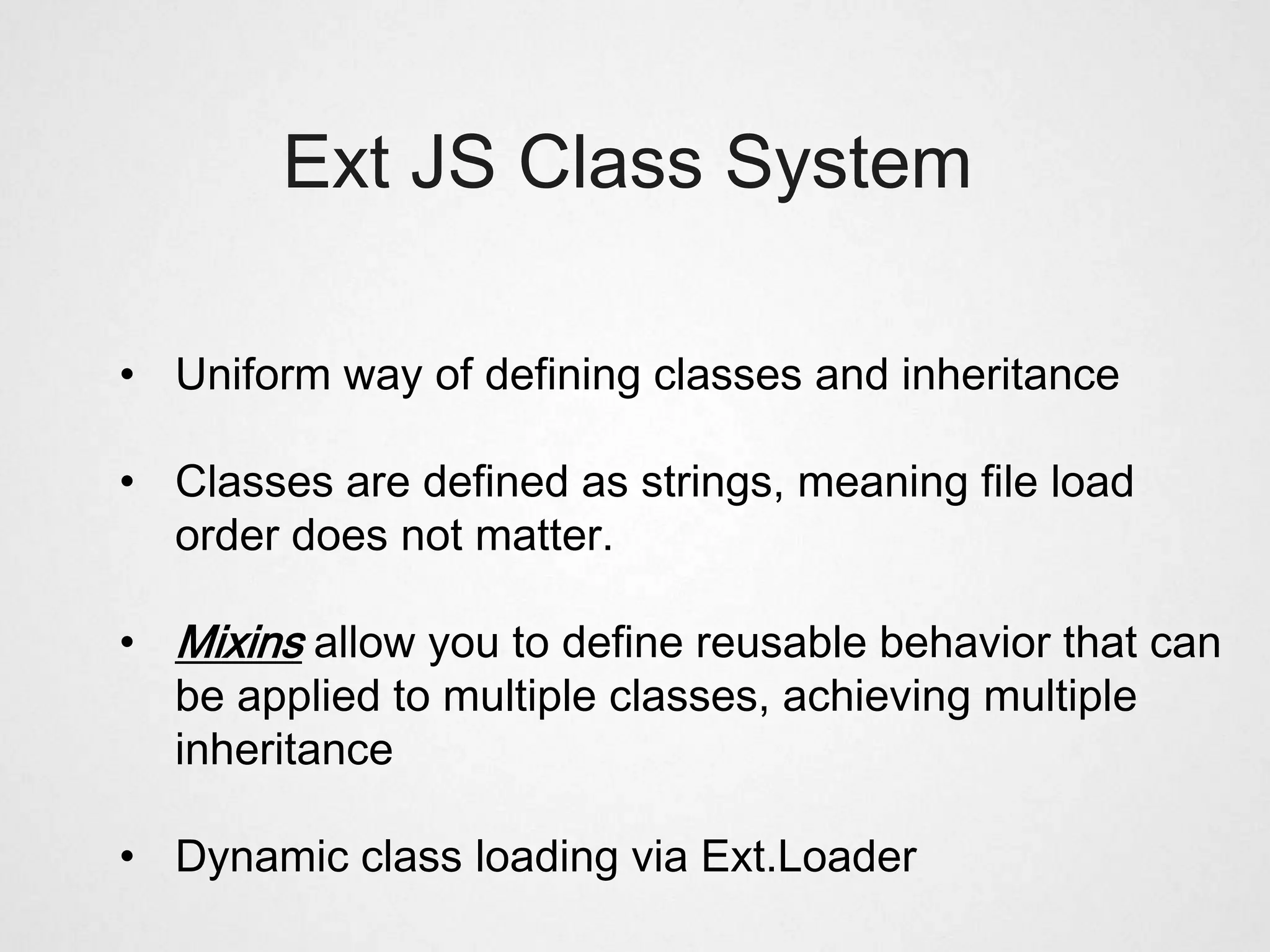 Ext JS Class System

• Uniform way of defining classes and inheritance

• Classes are defined as strings, meaning file load order does not matter.

• Mixins allow you to define reusable behavior that can be applied to multiple classes, achieving multiple inheritance

• Dynamic class loading via Ext.Loader